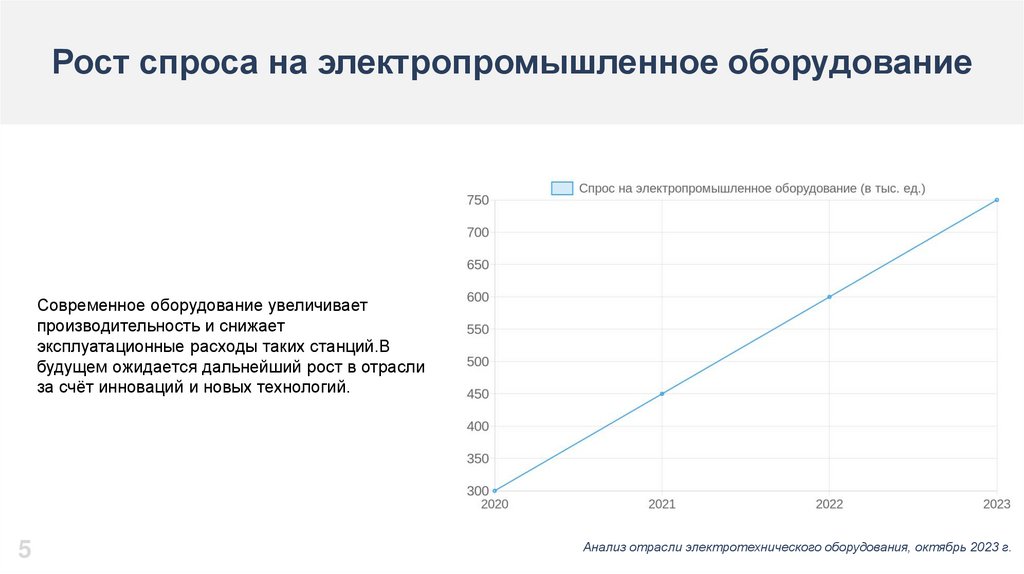 Рост спроса на электропромышленное оборудование

Современное оборудование увеличивает производительность и снижает эксплуатационные расходы таких станций.В будущем ожидается дальнейший рост в отрасли за счёт инноваций и новых технологий.

Спрос на электропромышленное оборудование (в тыс. ед.)

750
700
650
600
550
500
450
400
350
300

2020
2021
2022
2023

5

Анализ отрасли электротехнического оборудования, октябрь 2023 г.